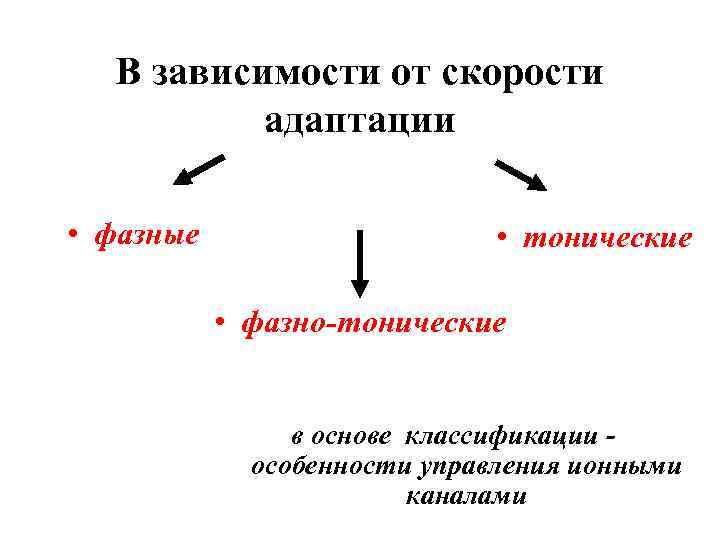 В зависимости от скорости адаптации

• фазные

• тонические

• фазно-тонические

в основе классификации - особенности управления ионными каналами